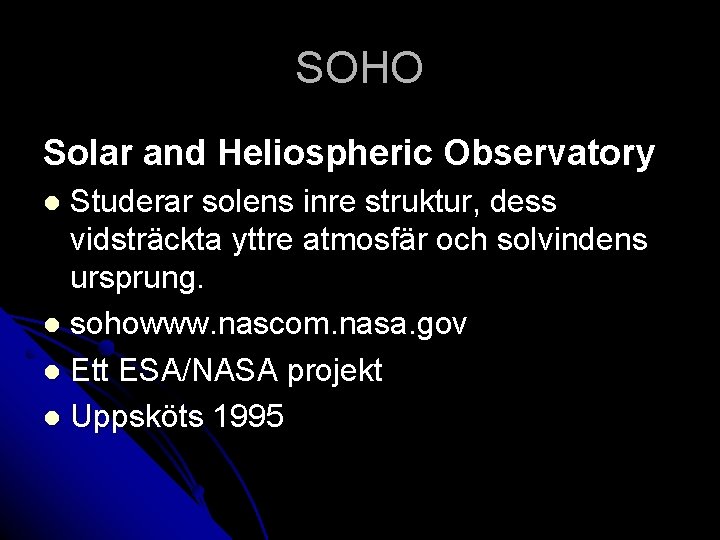 SOHO

Solar and Heliospheric Observatory

- Studerar solens inre struktur, dess vidsträckta yttre atmosfär och solvindens ursprung.
- sohowww.nascom.nasa.gov
- Ett ESA/NASA projekt
- Uppsköts 1995